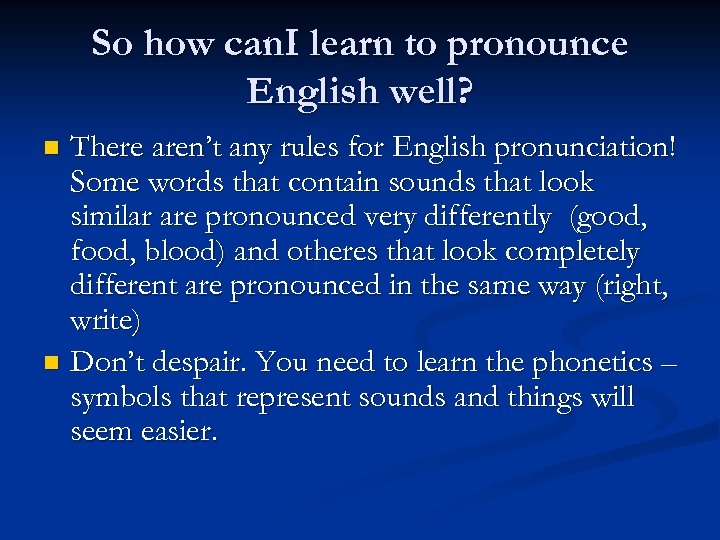 So how canI learn to pronounce English well?

There aren’t any rules for English pronunciation! Some words that contain sounds that look similar are pronounced very differently (good, food, blood) and otheres that look completely different are pronounced in the same way (right, write)

Don’t despair. You need to learn the phonetics – symbols that represent sounds and things will seem easier.